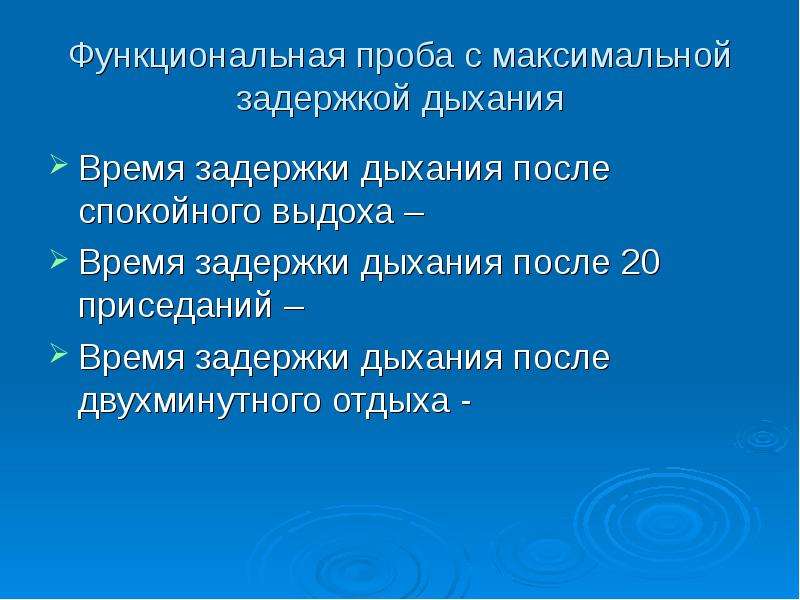 Функциональная проба с максимальной задержкой дыхания

➢ Время задержки дыхания после спокойного выдоха –

➢ Время задержки дыхания после 20 приседаний –

➢ Время задержки дыхания после двухминутного отдыха -